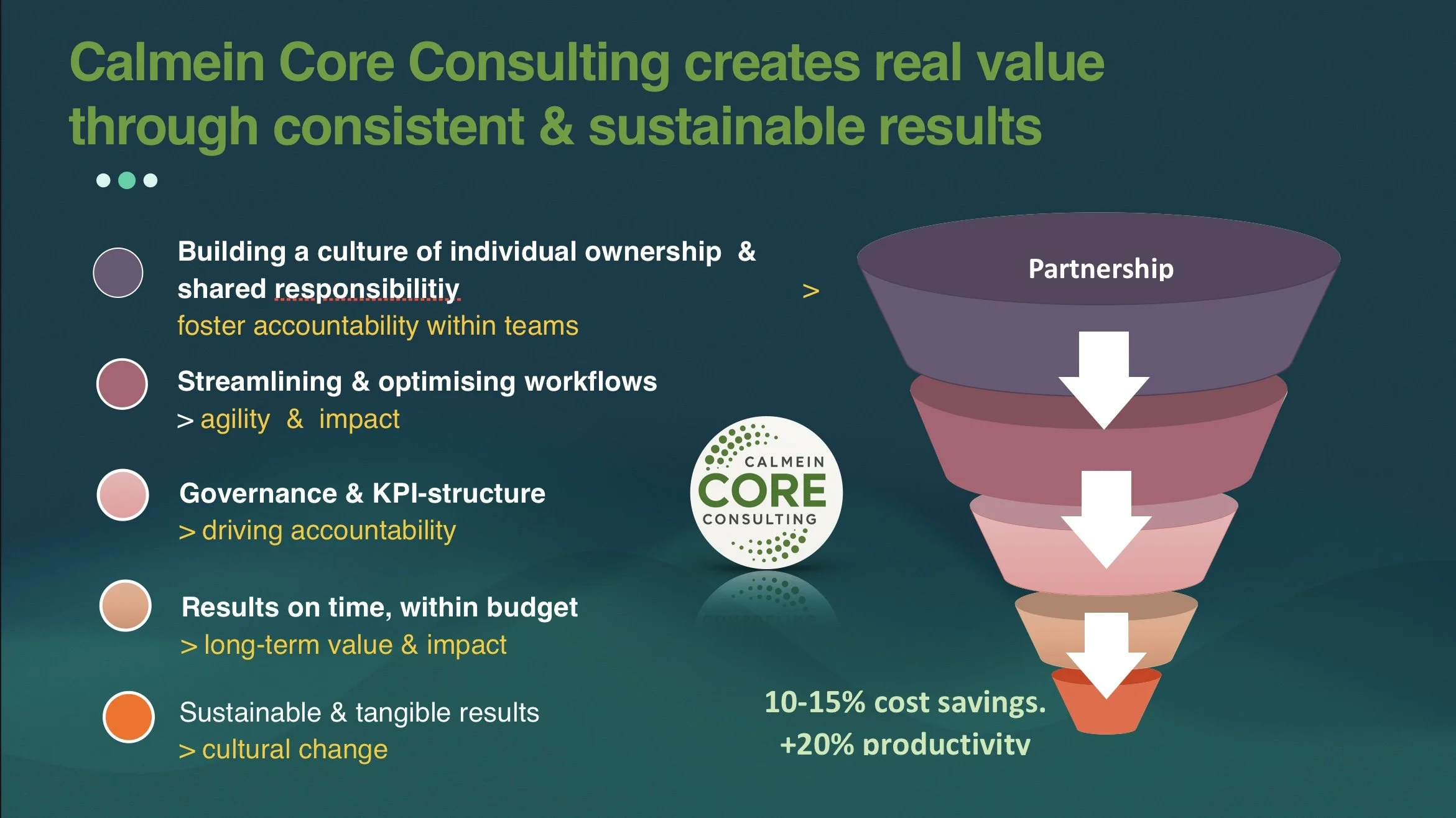 Calmein Core Consulting creates real value through consistent & sustainable results

Building a culture of individual ownership & shared responsibilitiy >
foster accountability within teams

Streamlining & optimising workflows
> agility & impact

Governance & KPI-structure
> driving accountability

Results on time, within budget
> long-term value & impact

Sustainable & tangible results
> cultural change

CALMEIN
CORE
CONSULTING

Partnership

10-15% cost savings.
+20% productivity